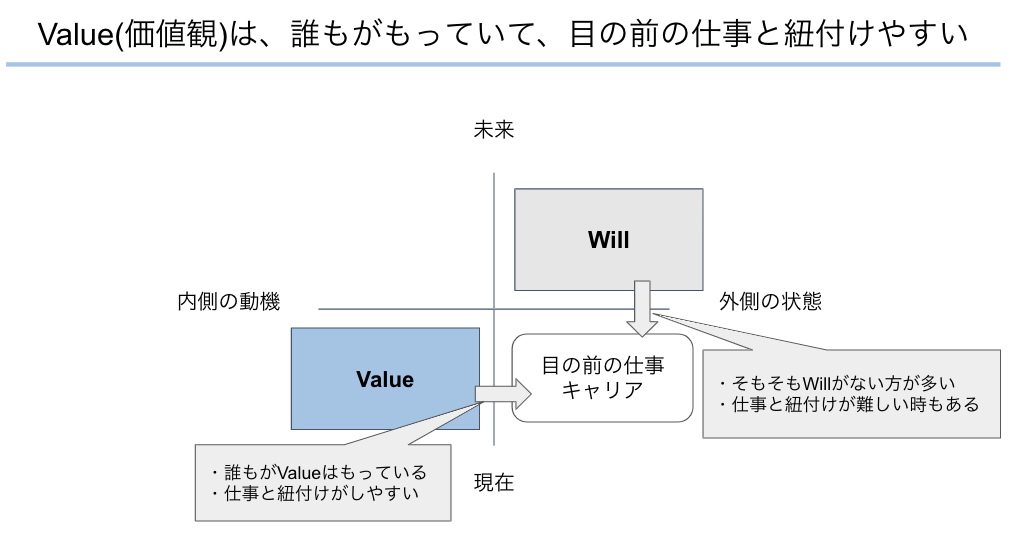 Value(価値観)は、誰もがもっていて、目の前の仕事と紐付けやすい

未来

Will

内側の動機

外側の状態

Value

目の前の仕事
キャリア

・そもそもWillがない方が多い
・仕事と紐付けが難しい時もある

・誰もがValueはもっている
・仕事と紐付けがしやすい

現在